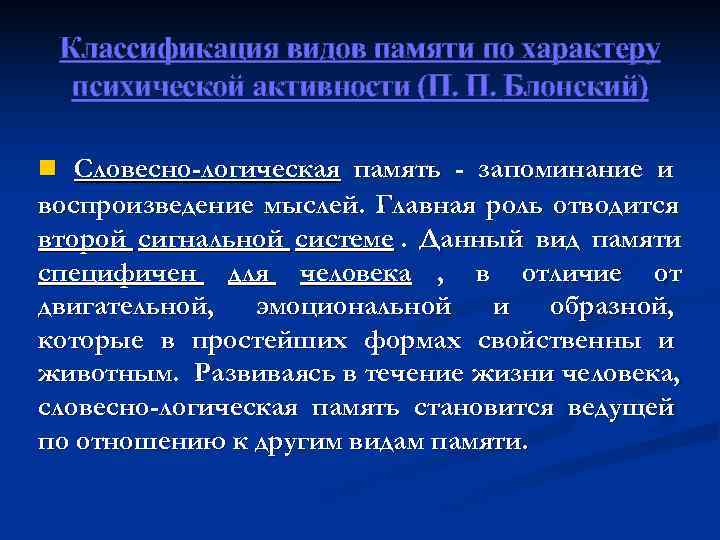 Классификация видов памяти по характеру психической активности (П. П. Блонский)

Словесно-логическая память - запоминание и воспроизведение мыслей. Главная роль отводится второй сигнальной системе . Данный вид памяти специфичен для человека , в отличие от двигательной, эмоциональной и образной, которые в простейших формах свойственны и животным. Развиваясь в течение жизни человека, словесно-логическая память становится ведущей по отношению к другим видам памяти.